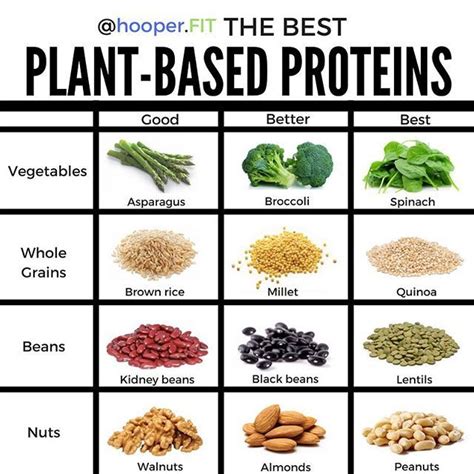 @hooper.FIT THE BEST
PLANT-BASED PROTEINS

| | Good | Better | Best |
|---|---|---|---|
| Vegetables | Asparagus | Broccoli | Spinach |
| Whole Grains | Brown rice | Millet | Quinoa |
| Beans | Kidney beans | Black beans | Lentils |
| Nuts | Walnuts | Almonds | Peanuts |